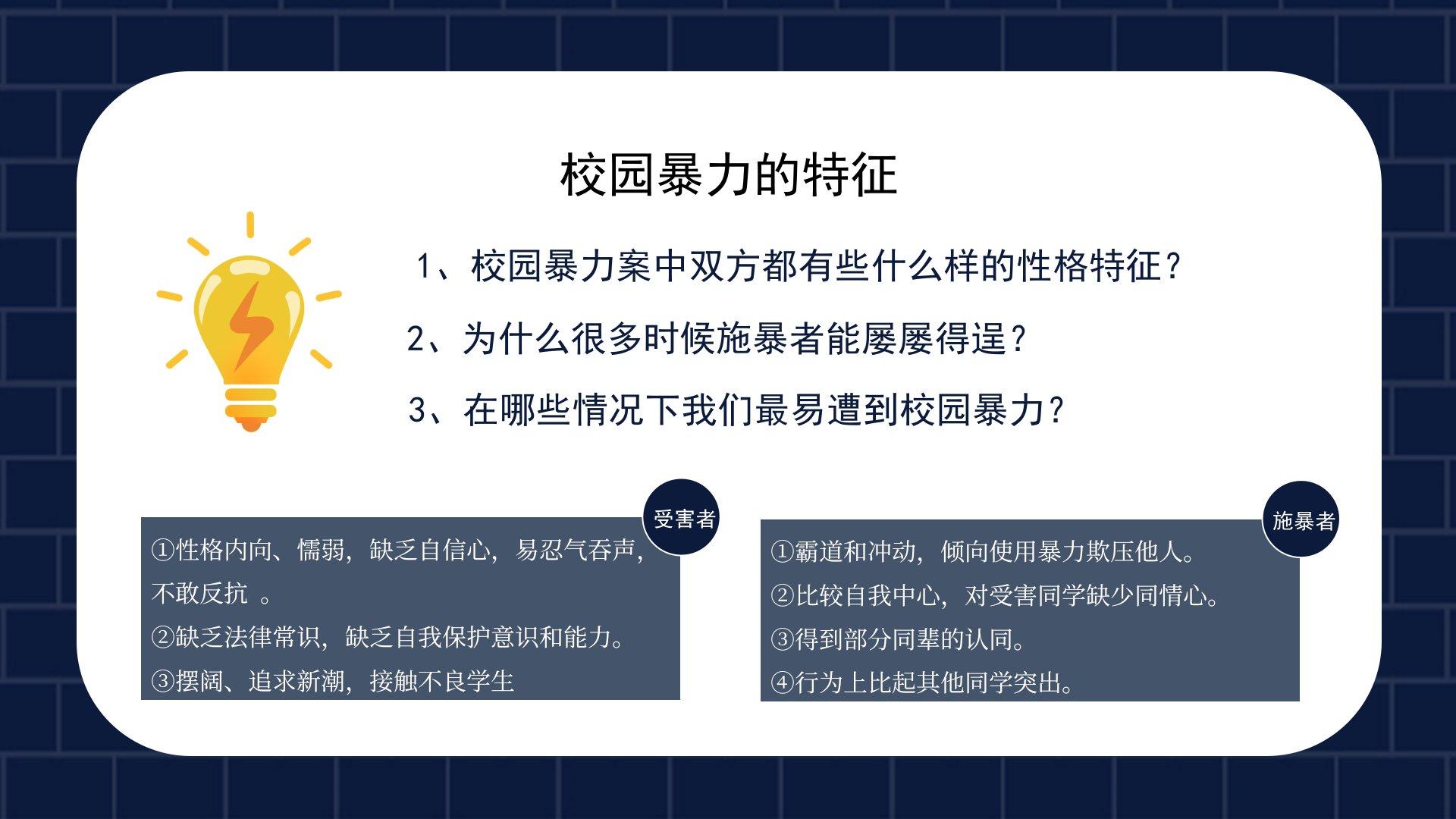 校园暴力的特征

1、校园暴力案中双方都有些什么样的性格特征？

2、为什么很多时候施暴者能屡屡得逞？

3、在哪些情况下我们最易遭到校园暴力？

受害者

①性格内向、懦弱，缺乏自信心，易忍气吞声，不敢反抗 。

②缺乏法律常识，缺乏自我保护意识和能力。

③摆阔、追求新潮，接触不良学生

施暴者

①霸道和冲动，倾向使用暴力欺压他人。

②比较自我中心，对受害同学缺少同情心。

③得到部分同辈的认同。

④行为上比起其他同学突出。